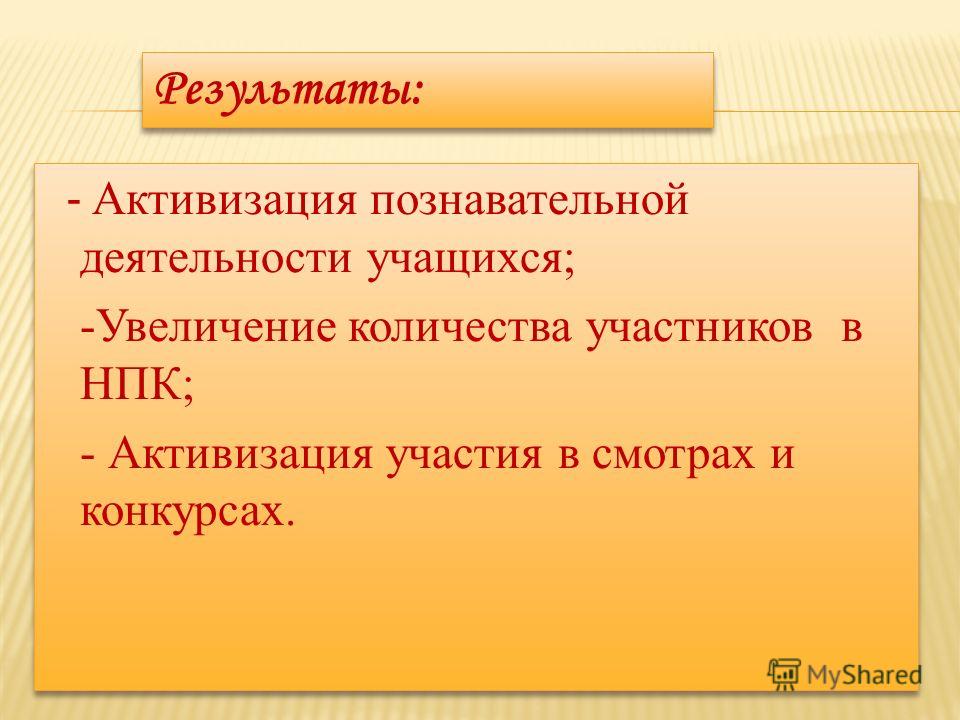 Результаты:

- Активизация познавательной деятельности учащихся;

-Увеличение количества участников в НПК;

- Активизация участия в смотрах и конкурсах.

MyShared